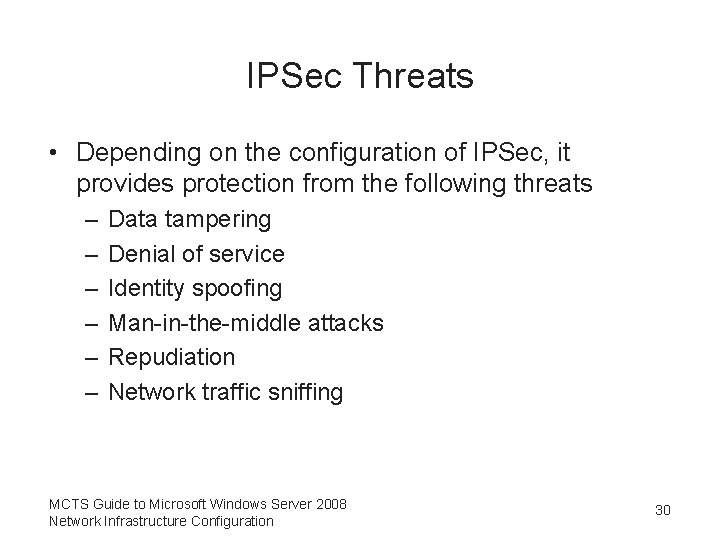 IPSec Threats

• Depending on the configuration of IPSec, it provides protection from the following threats
– Data tampering
– Denial of service
– Identity spoofing
– Man-in-the-middle attacks
– Repudiation
– Network traffic sniffing

MCTS Guide to Microsoft Windows Server 2008
Network Infrastructure Configuration

30